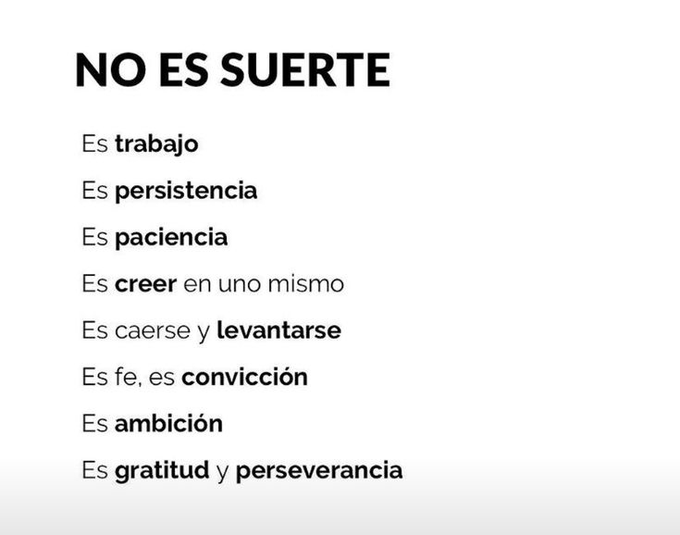 NO ES SUERTE

Es trabajo

Es persistencia

Es paciencia

Es creer en uno mismo

Es caerse y levantarse

Es fe, es convicción

Es ambición

Es gratitud y perseverancia